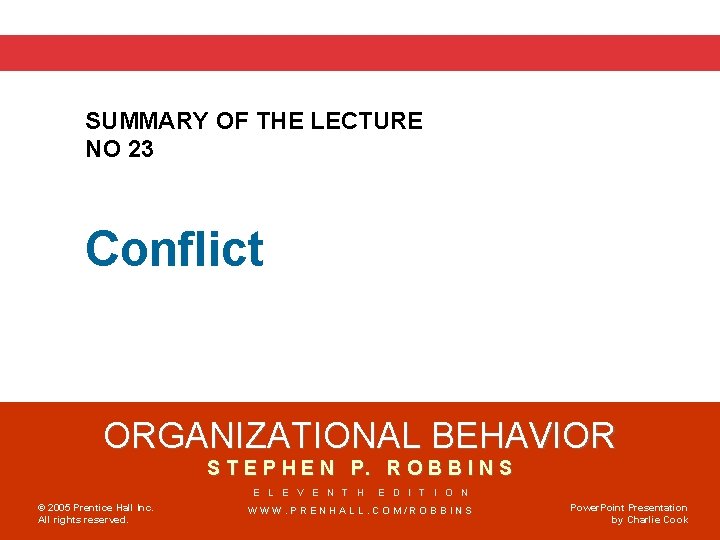 SUMMARY OF THE LECTURE
NO 23

Conflict

ORGANIZATIONAL BEHAVIOR
STEPHEN P. ROBBINS
ELEVENTH EDITION
WWW.PRENHALL.COM/ROBBINS

© 2005 Prentice Hall Inc.
All rights reserved.

PowerPoint Presentation
by Charlie Cook